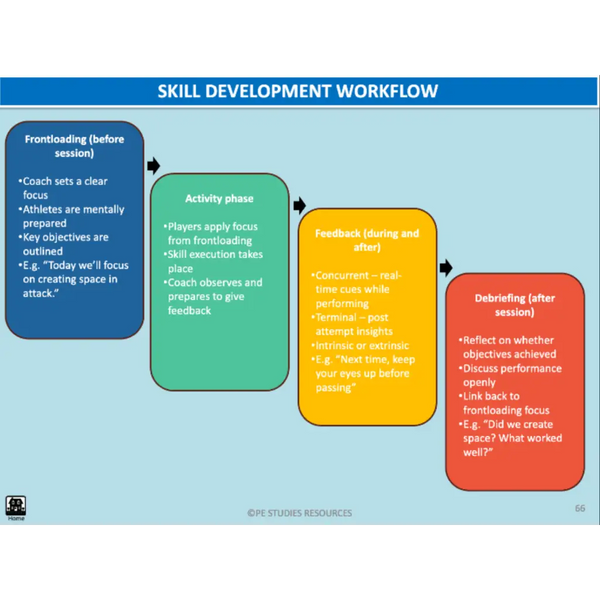 SKILL DEVELOPMENT WORKFLOW

Frontloading (before session)

•Coach sets a clear focus
•Athletes are mentally prepared
•Key objectives are outlined
•E.g. "Today we'll focus on creating space in attack."

Activity phase

•Players apply focus from frontloading
•Skill execution takes place
•Coach observes and prepares to give feedback

Feedback (during and after)

•Concurrent – real-time cues while performing
•Terminal – post attempt insights
•Intrinsic or extrinsic
•E.g. "Next time, keep your eyes up before passing"

Debriefing (after session)

•Reflect on whether objectives achieved
•Discuss performance openly
•Link back to frontloading focus
•E.g. "Did we create space? What worked well?"

Home

©PE STUDIES RESOURCES

66